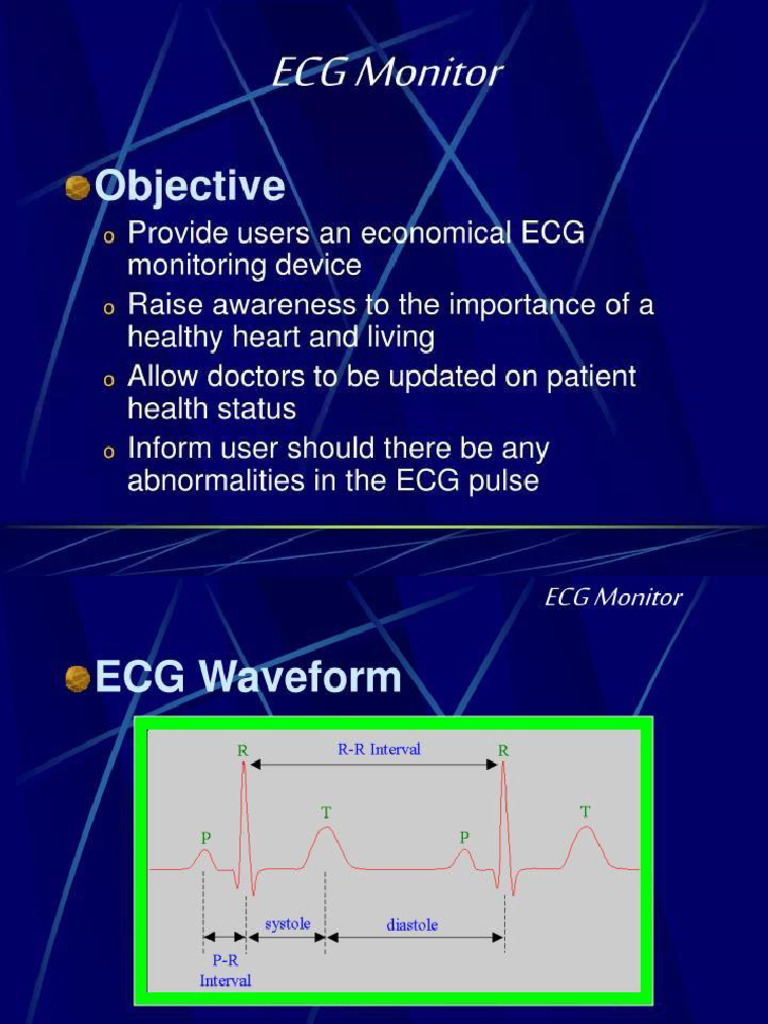 ECG Monitor

Objective

o Provide users an economical ECG monitoring device

o Raise awareness to the importance of a healthy heart and living

o Allow doctors to be updated on patient health status

o Inform user should there be any abnormalities in the ECG pulse

ECG Monitor

ECG Waveform

R
R-R Interval
R
T
T
P
P
systole
diastole
P-R Interval